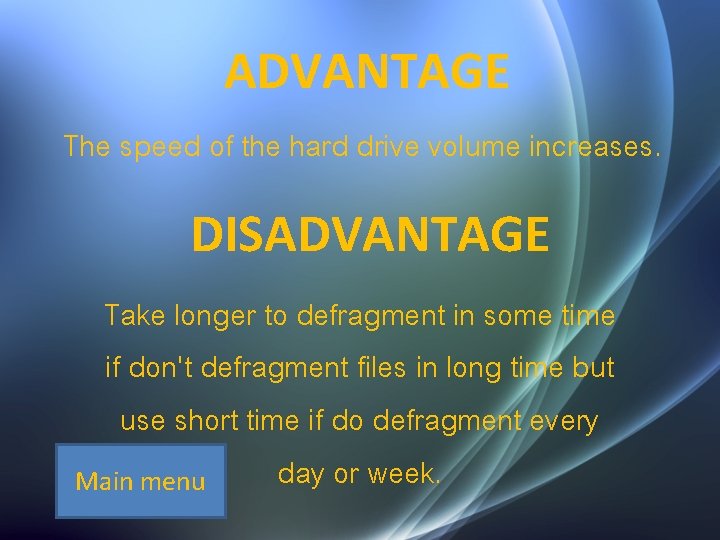 ADVANTAGE

The speed of the hard drive volume increases.

DISADVANTAGE

Take longer to defragment in some time if don't defragment files in long time but use short time if do defragment every day or week.

Main menu